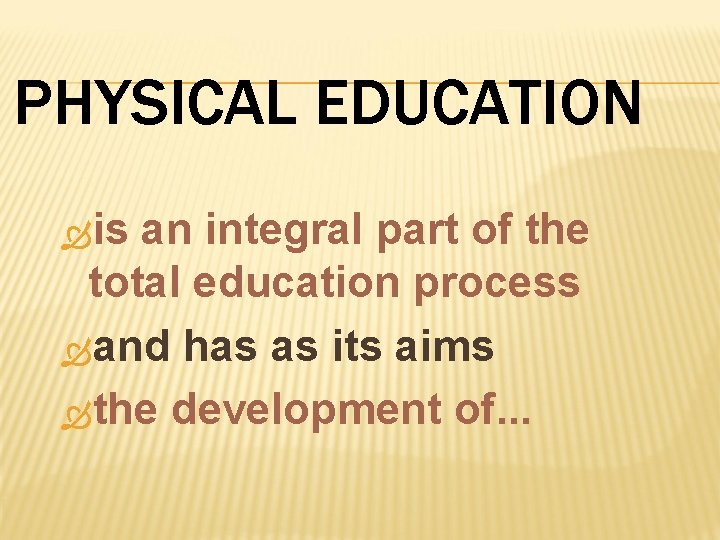 PHYSICAL EDUCATION

is an integral part of the total education process

and has as its aims

the development of...